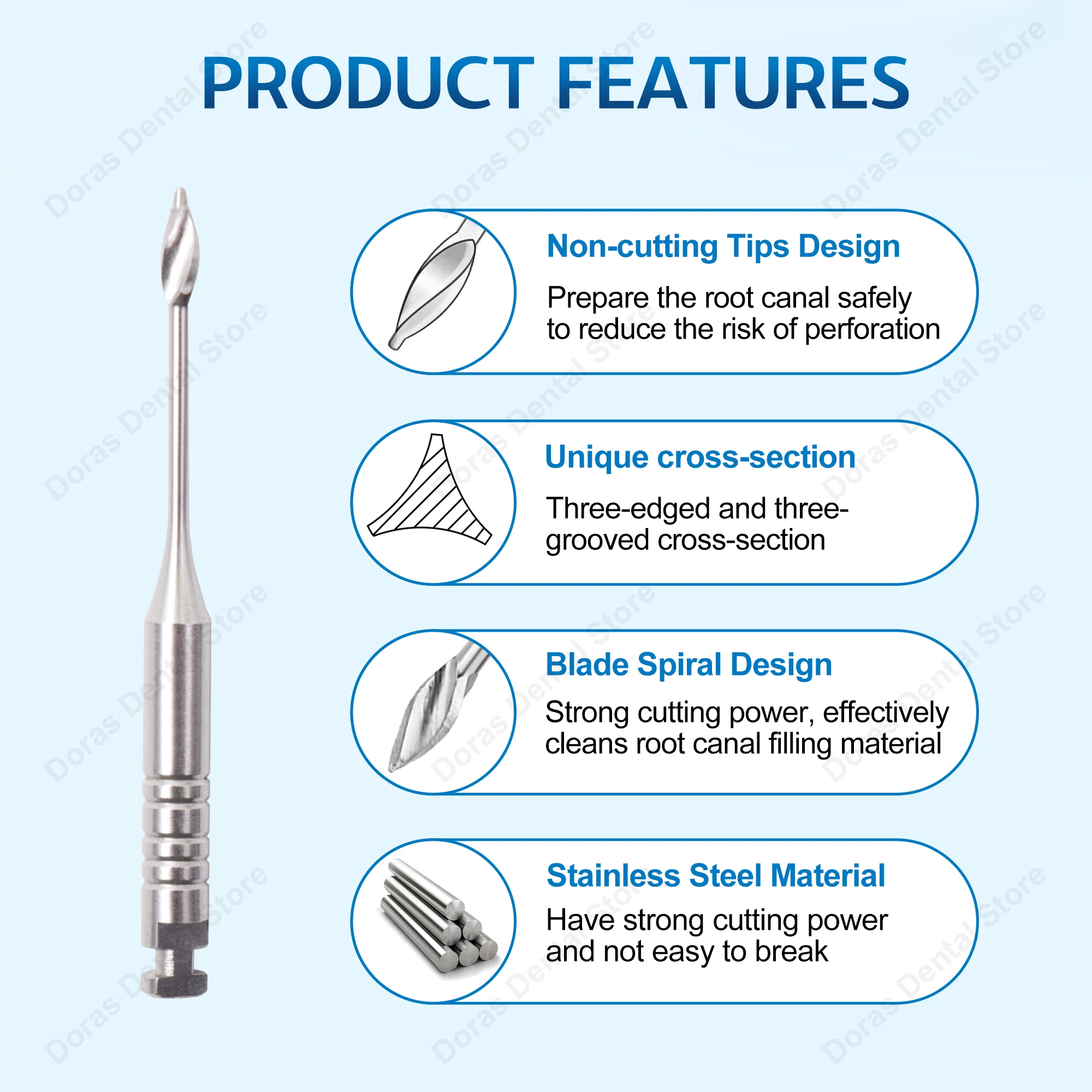 PRODUCT FEATURES

Non-cutting Tips Design

Prepare the root canal safely to reduce the risk of perforation

Unique cross-section

Three-edged and three-grooved cross-section

Blade Spiral Design

Strong cutting power, effectively cleans root canal filling material

Stainless Steel Material

Have strong cutting power and not easy to break

Doras Dental Store